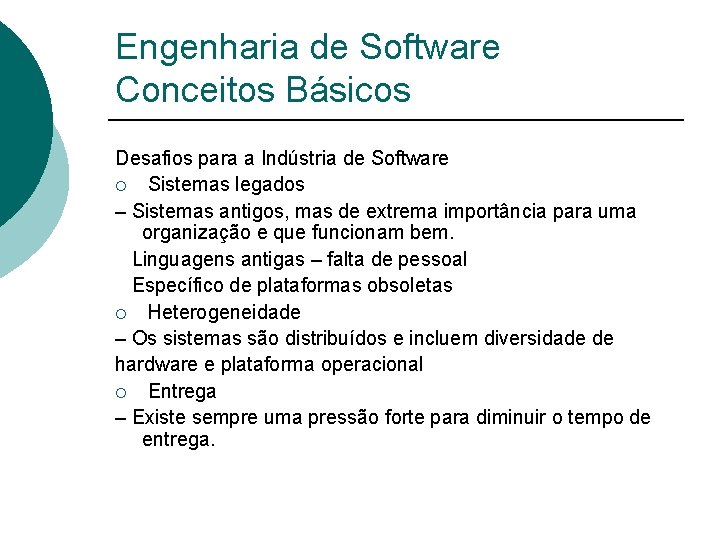 Engenharia de Software
Conceitos Básicos

Desafios para a Indústria de Software

○ Sistemas legados

– Sistemas antigos, mas de extrema importância para uma organização e que funcionam bem.

Linguagens antigas – falta de pessoal

Específico de plataformas obsoletas

○ Heterogeneidade

– Os sistemas são distribuídos e incluem diversidade de hardware e plataforma operacional

○ Entrega

– Existe sempre uma pressão forte para diminuir o tempo de entrega.